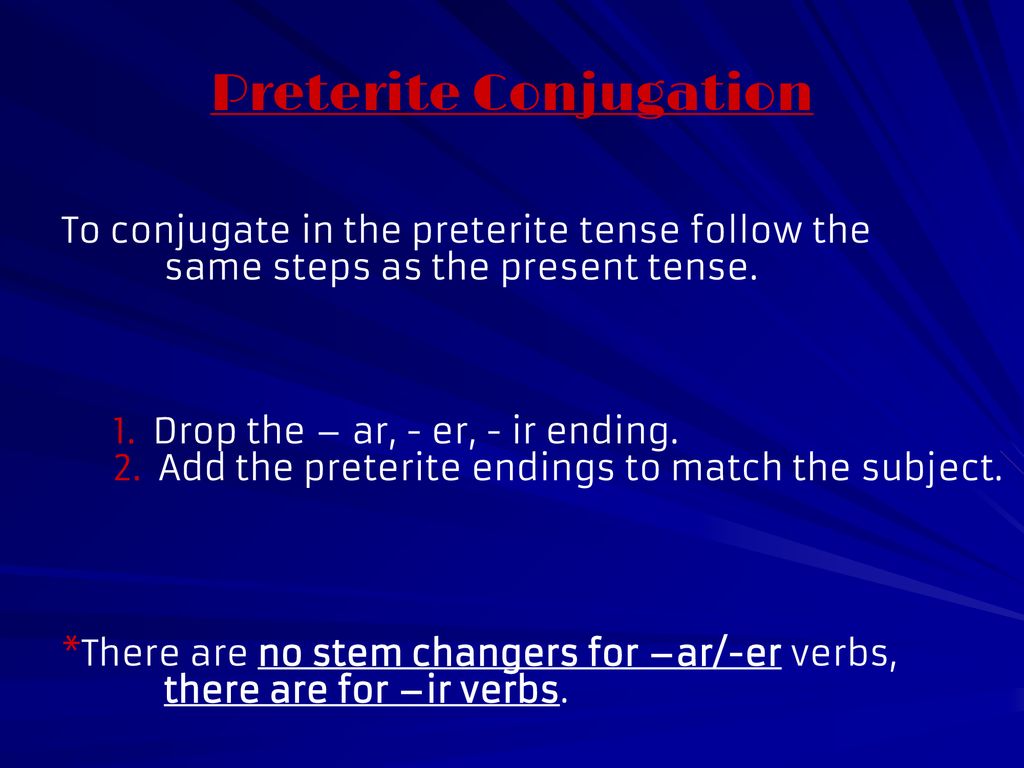 Preterite Conjugation

To conjugate in the preterite tense follow the same steps as the present tense.

1. Drop the – ar, - er, - ir ending.
2. Add the preterite endings to match the subject.

*There are no stem changers for –ar/-er verbs, there are for –ir verbs.